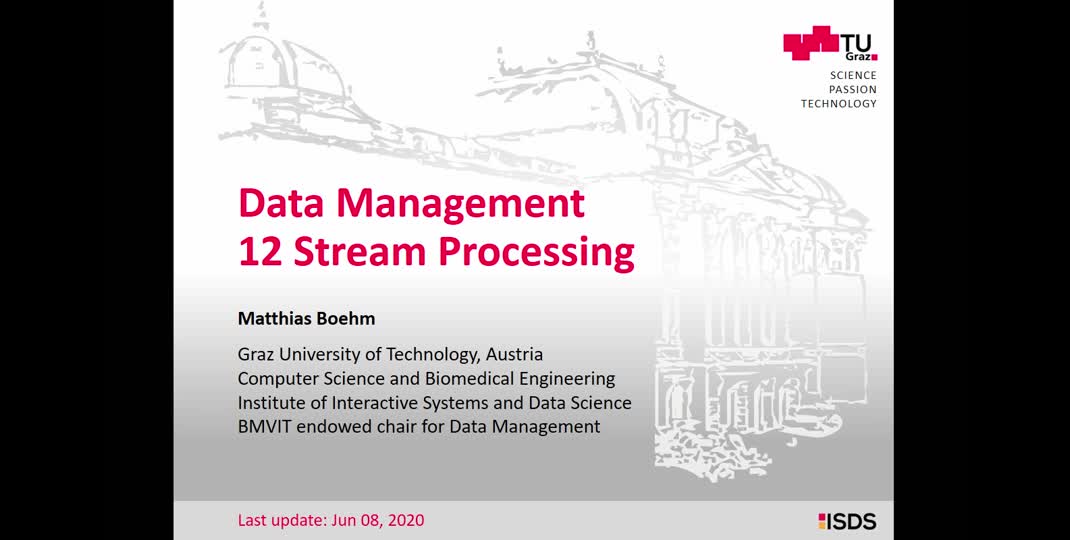 TU Graz

SCIENCE
PASSION
TECHNOLOGY

Data Management
12 Stream Processing

Matthias Boehm

Graz University of Technology, Austria
Computer Science and Biomedical Engineering
Institute of Interactive Systems and Data Science
BMVIT endowed chair for Data Management

Last update: Jun 08, 2020

ISDS